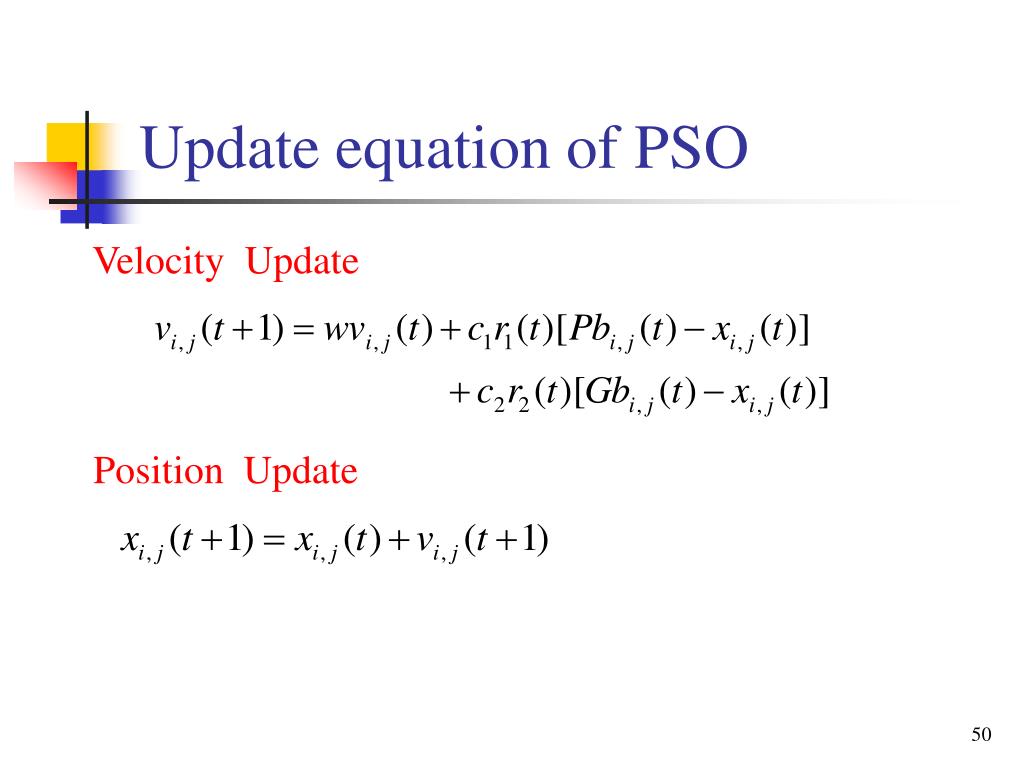 Update equation of PSO

Velocity Update

$v_{i,j}(t+1) = wv_{i,j}(t) + c_1 r_1(t)[Pb_{i,j}(t) - x_{i,j}(t)]$
$+ c_2 r_2(t)[Gb_{i,j}(t) - x_{i,j}(t)]$

Position Update

$x_{i,j}(t+1) = x_{i,j}(t) + v_{i,j}(t+1)$

50